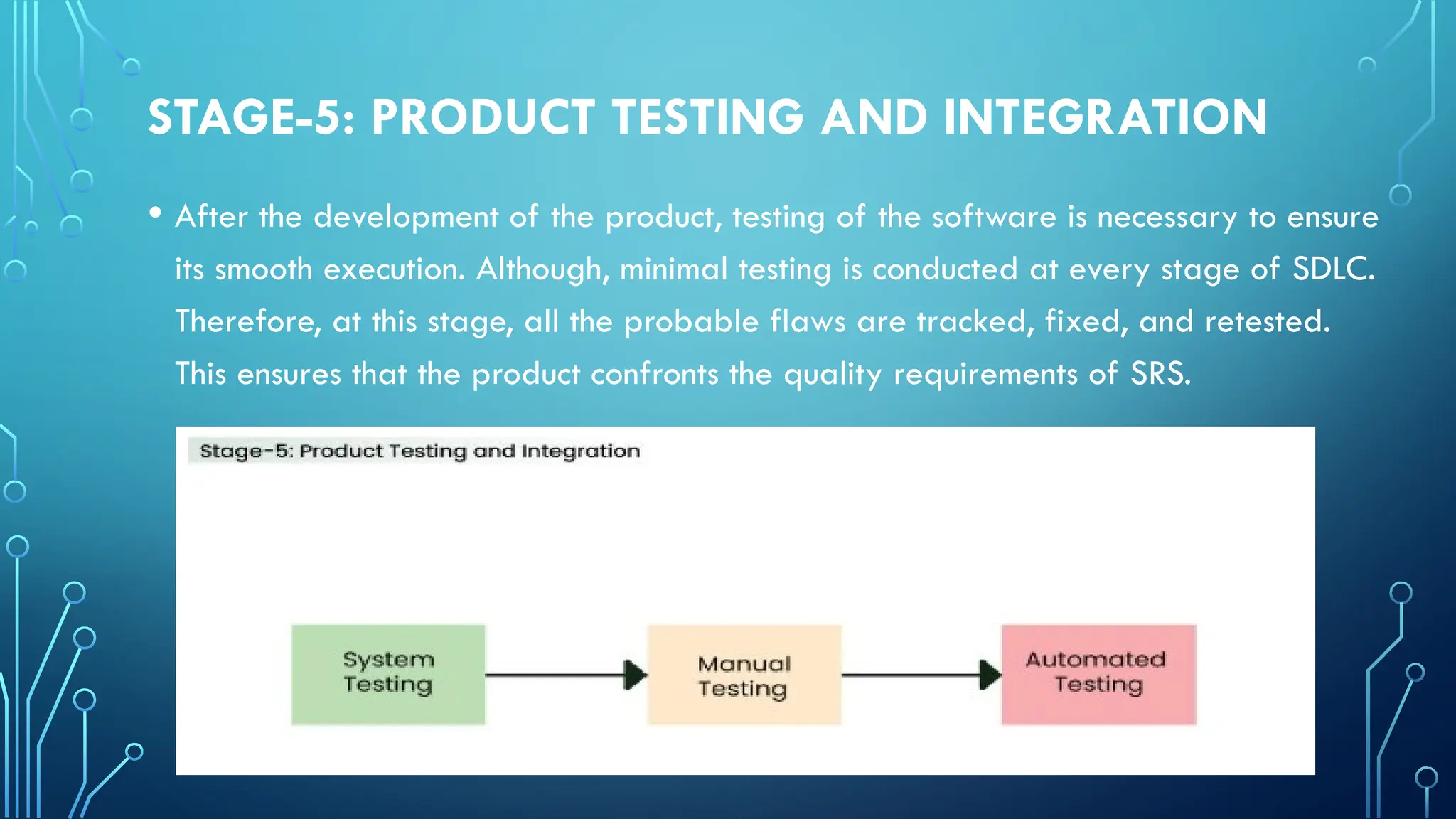 STAGE-5: PRODUCT TESTING AND INTEGRATION

• After the development of the product, testing of the software is necessary to ensure its smooth execution. Although, minimal testing is conducted at every stage of SDLC. Therefore, at this stage, all the probable flaws are tracked, fixed, and retested. This ensures that the product confronts the quality requirements of SRS.

Stage-5: Product Testing and Integration

System Testing

Manual Testing

Automated Testing